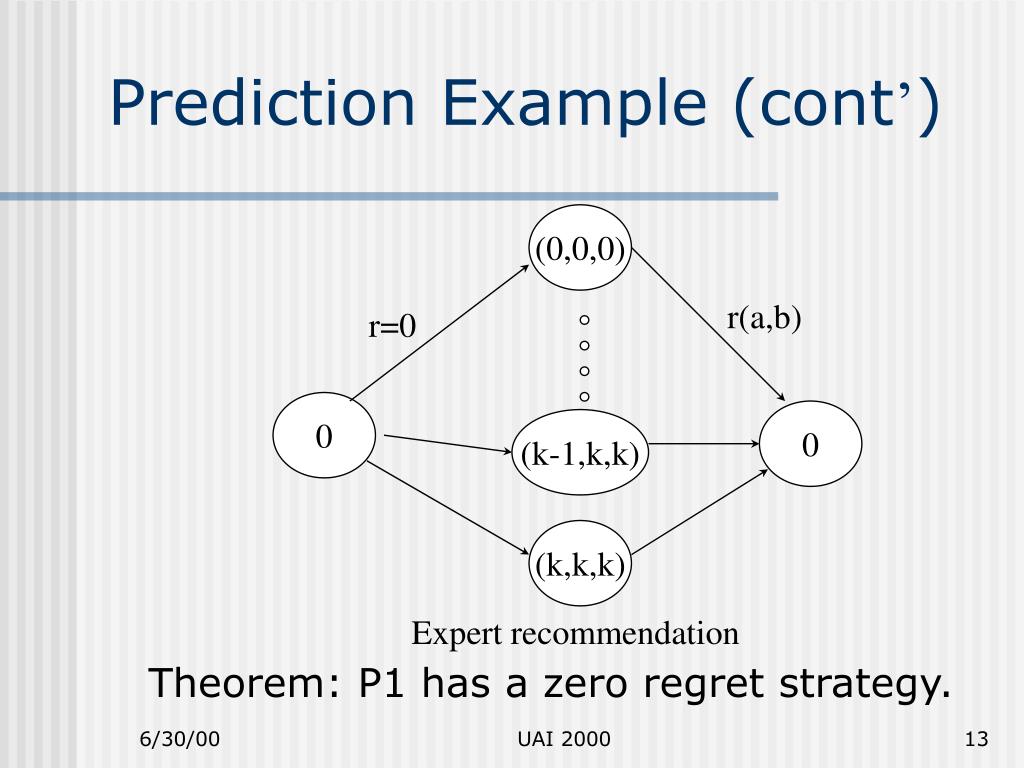 Prediction Example (cont’)

(0,0,0)

r=0

r(a,b)

0

(k-1,k,k)

0

(k,k,k)

Expert recommendation

Theorem: P1 has a zero regret strategy.

6/30/00

UAI 2000

13